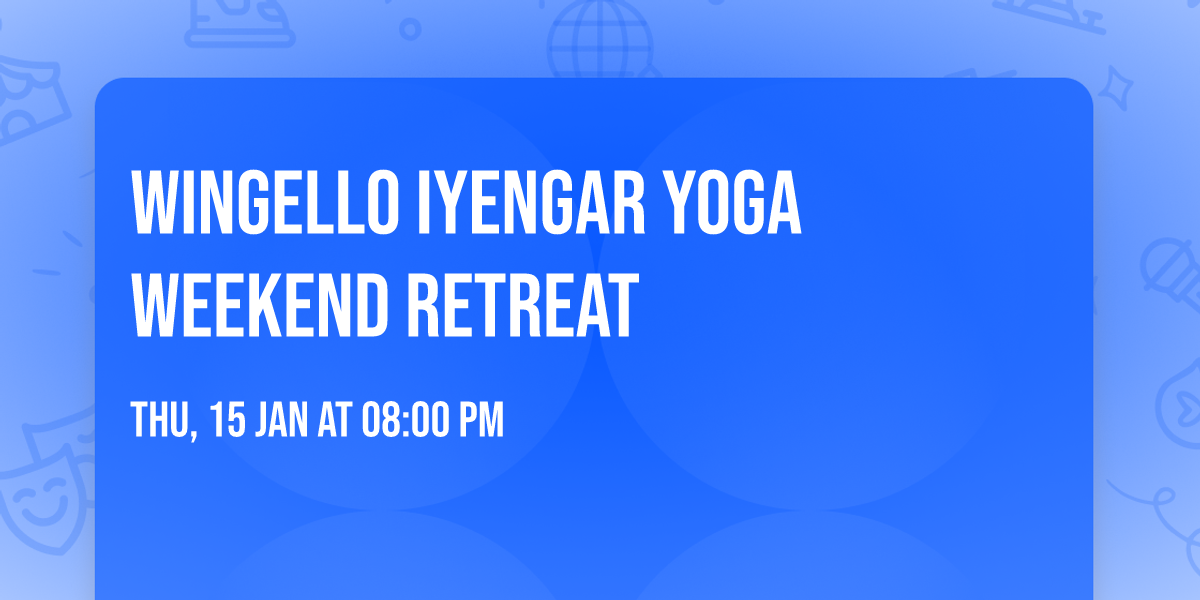 WINGELLO IYENGAR YOGA WEEKEND RETREAT

THU, 15 JAN AT 08:00 PM